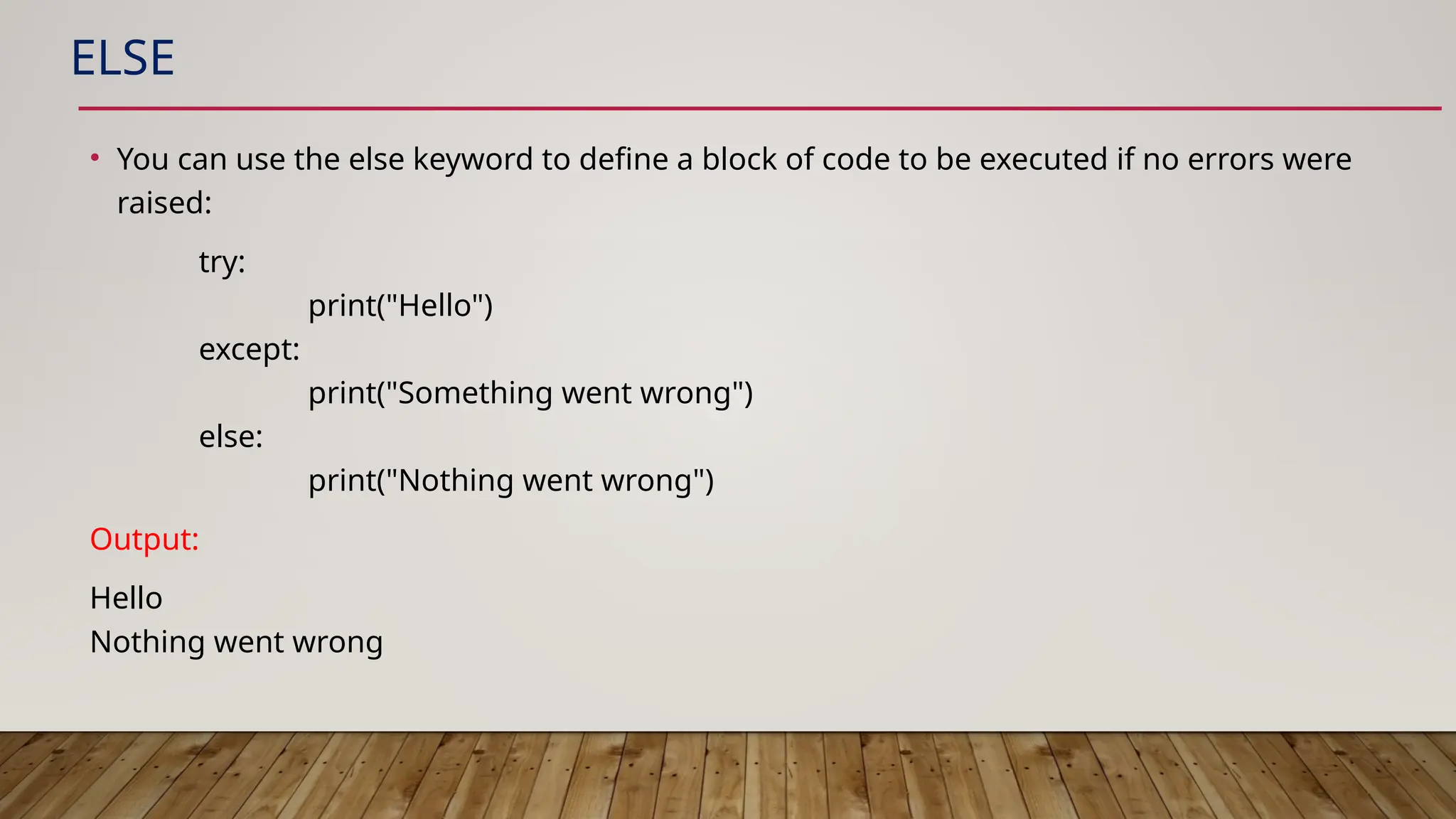 ELSE

• You can use the else keyword to define a block of code to be executed if no errors were raised:

try:
    print("Hello")
except:
    print("Something went wrong")
else:
    print("Nothing went wrong")

Output:

Hello
Nothing went wrong